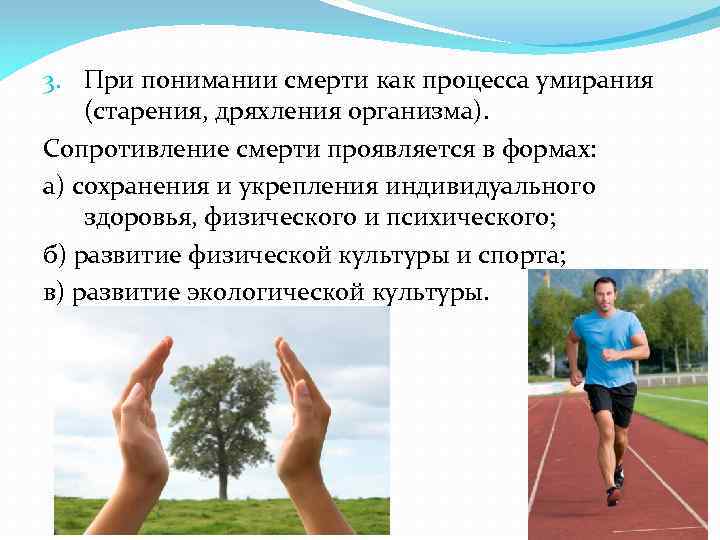 3. При понимании смерти как процесса умирания (старения, дряхления организма).

Сопротивление смерти проявляется в формах:

а) сохранения и укрепления индивидуального здоровья, физического и психического;

б) развитие физической культуры и спорта;

в) развитие экологической культуры.